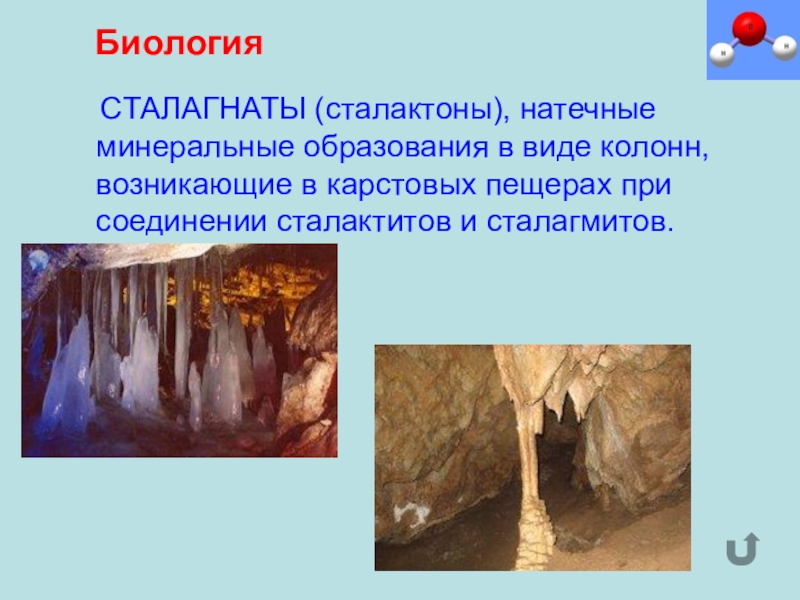 Биология

СТАЛАГНАТЫ (сталактоны), натечные минеральные образования в виде колонн, возникающие в карстовых пещерах при соединении сталактитов и сталагмитов.